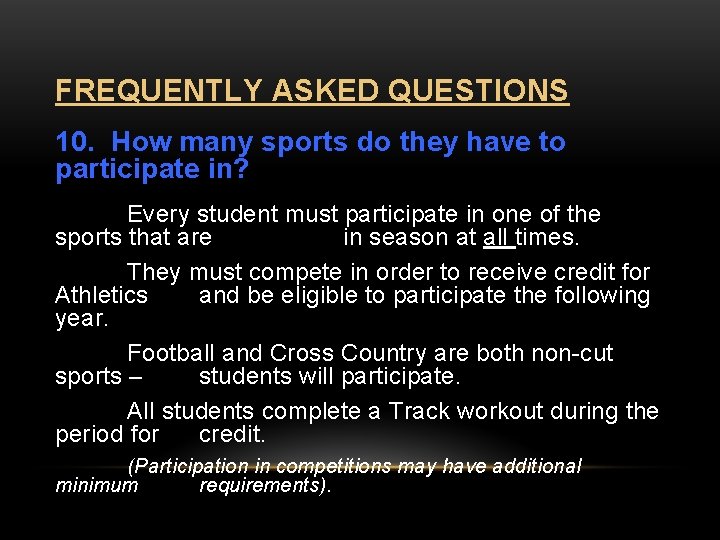 FREQUENTLY ASKED QUESTIONS

10. How many sports do they have to participate in?

Every student must participate in one of the sports that are in season at all times.

They must compete in order to receive credit for Athletics and be eligible to participate the following year.

Football and Cross Country are both non-cut sports – students will participate.

All students complete a Track workout during the period for credit.

(Participation in competitions may have additional minimum requirements).